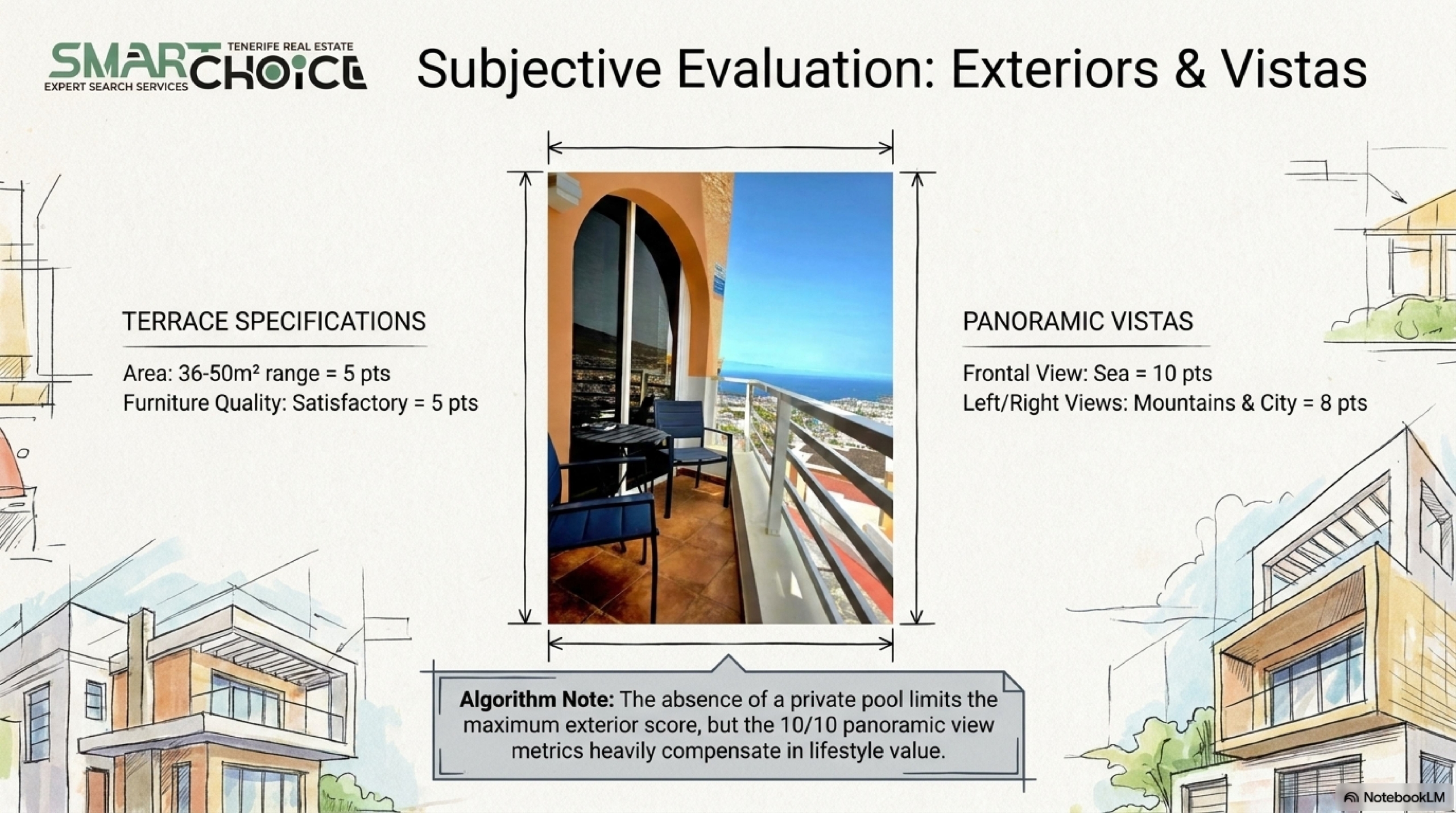 SMART CHOICE
TENERIFE REAL ESTATE
EXPERT SEARCH SERVICES

Subjective Evaluation: Exteriors & Vistas

TERRACE SPECIFICATIONS

Area: 36-50m² range = 5 pts
Furniture Quality: Satisfactory = 5 pts

PANORAMIC VISTAS

Frontal View: Sea = 10 pts
Left/Right Views: Mountains & City = 8 pts

Algorithm Note: The absence of a private pool limits the maximum exterior score, but the 10/10 panoramic view metrics heavily compensate in lifestyle value.

NotebookLM